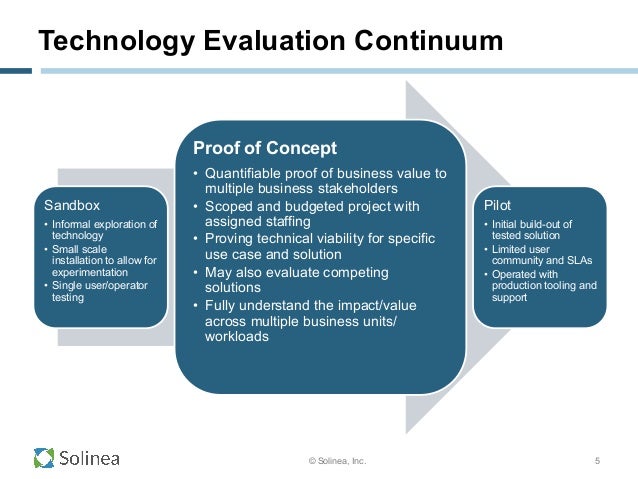 Technology Evaluation Continuum

Sandbox
• Informal exploration of technology
• Small scale installation to allow for experimentation
• Single user/operator testing

Proof of Concept
• Quantifiable proof of business value to multiple business stakeholders
• Scoped and budgeted project with assigned staffing
• Proving technical viability for specific use case and solution
• May also evaluate competing solutions
• Fully understand the impact/value across multiple business units/ workloads

Pilot
• Initial build-out of tested solution
• Limited user community and SLAs
• Operated with production tooling and support

Solinea

© Solinea, Inc.

5